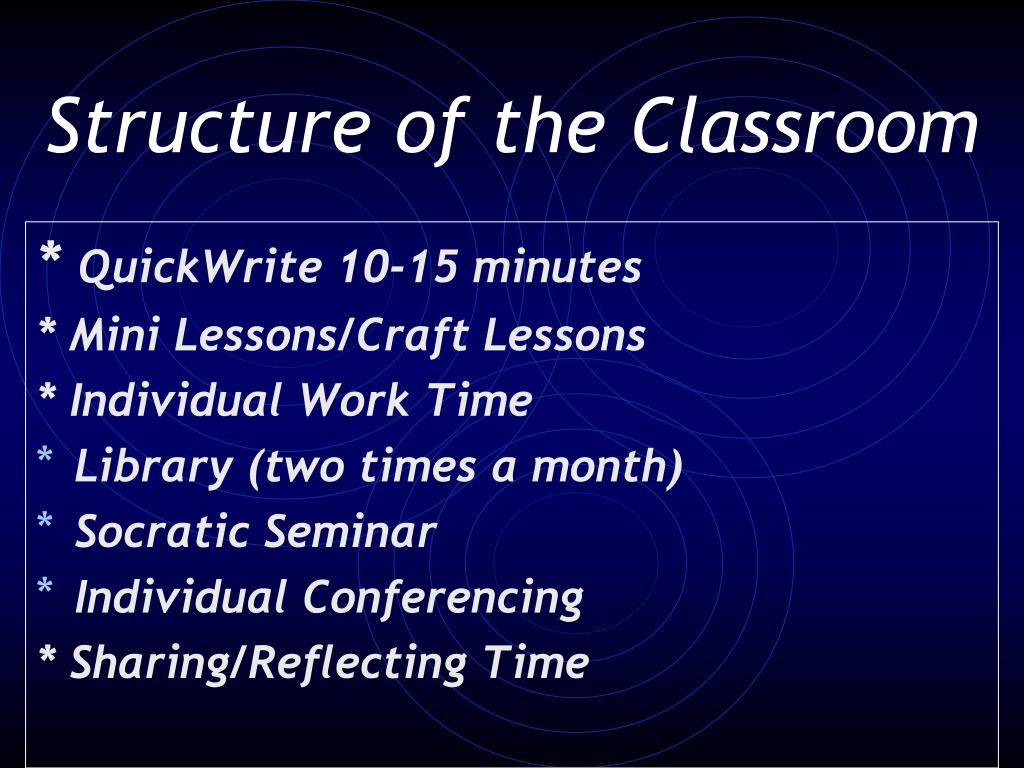 Structure of the Classroom

* QuickWrite 10-15 minutes
* Mini Lessons/Craft Lessons
* Individual Work Time
* Library (two times a month)
* Socratic Seminar
* Individual Conferencing
* Sharing/Reflecting Time